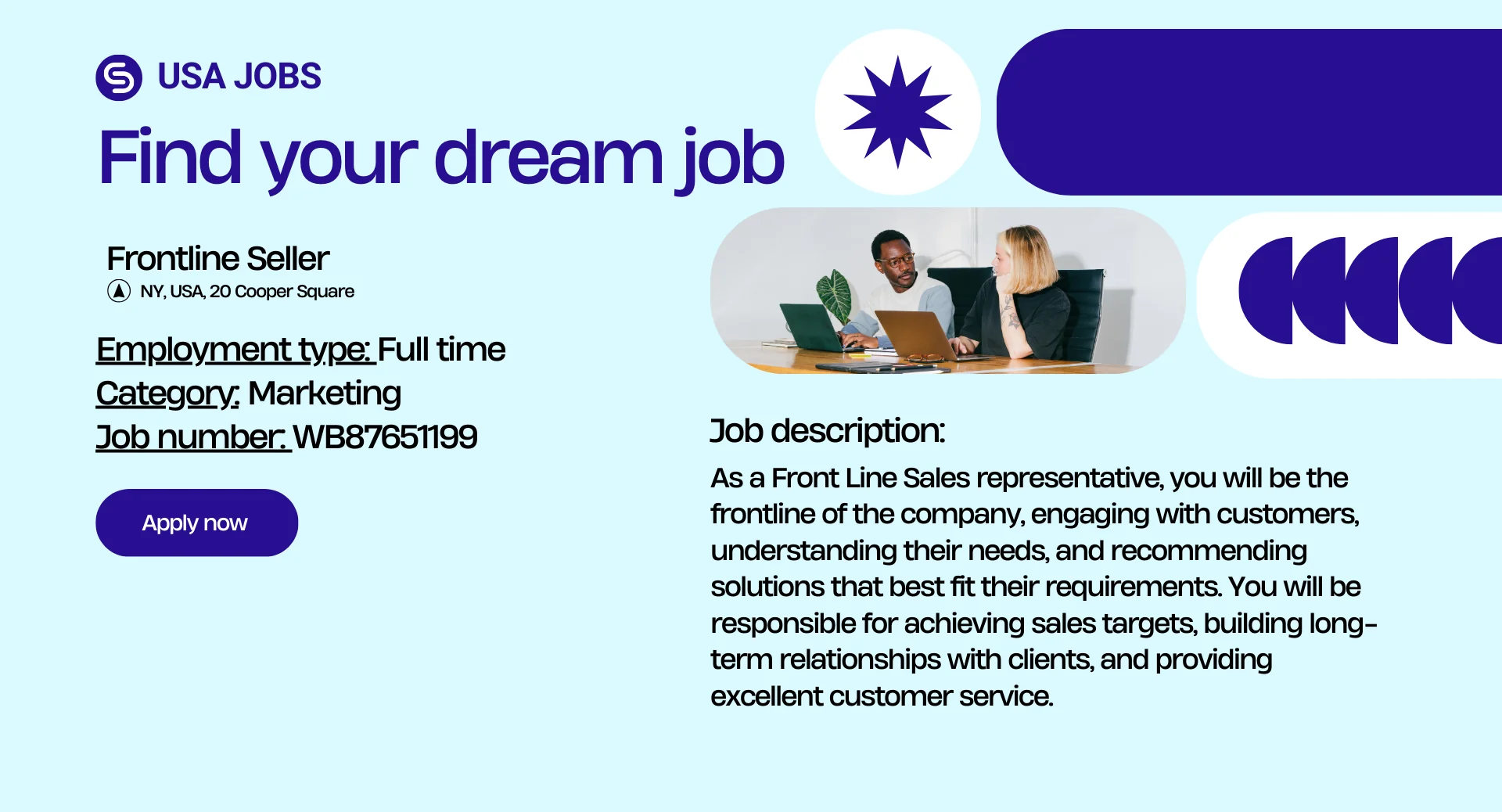 USA JOBS

Find your dream job

Frontline Seller
NY, USA, 20 Cooper Square

Employment type: Full time
Category: Marketing
Job number: WB87651199

Apply now

Job description:
As a Front Line Sales representative, you will be the frontline of the company, engaging with customers, understanding their needs, and recommending solutions that best fit their requirements. You will be responsible for achieving sales targets, building long-term relationships with clients, and providing excellent customer service.